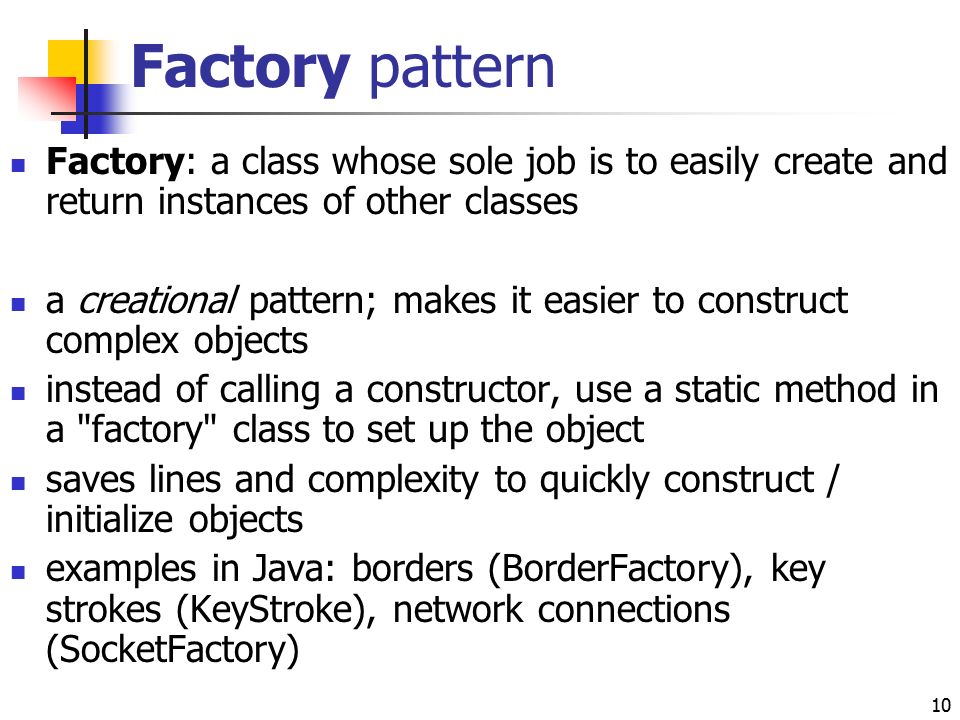 Factory pattern

- Factory: a class whose sole job is to easily create and return instances of other classes

- a creational pattern; makes it easier to construct complex objects
- instead of calling a constructor, use a static method in a "factory" class to set up the object
- saves lines and complexity to quickly construct / initialize objects
- examples in Java: borders (BorderFactory), key strokes (KeyStroke), network connections (SocketFactory)

10